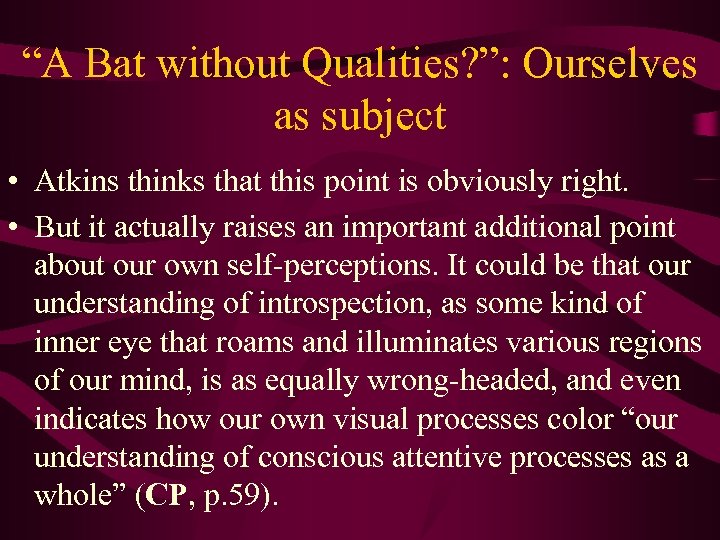 “A Bat without Qualities?”: Ourselves as subject

• Atkins thinks that this point is obviously right.

• But it actually raises an important additional point about our own self-perceptions. It could be that our understanding of introspection, as some kind of inner eye that roams and illuminates various regions of our mind, is as equally wrong-headed, and even indicates how our own visual processes color “our understanding of conscious attentive processes as a whole” (CP, p.59).